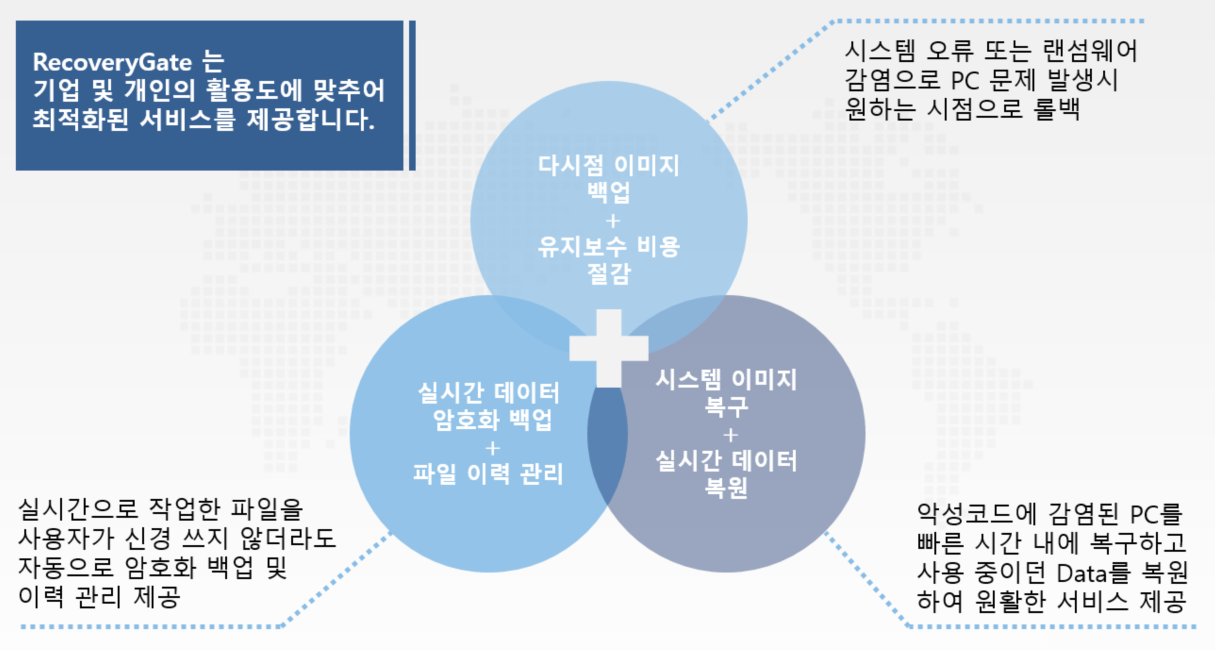 RecoveryGate 는
기업 및 개인의 활용도에 맞추어
최적화된 서비스를 제공합니다.

시스템 오류 또는 랜섬웨어
감염으로 PC 문제 발생시
원하는 시점으로 롤백

다시점 이미지
백업
+
유지보수 비용
절감

실시간 데이터
암호화 백업
+
파일 이력 관리

시스템 이미지
복구
+
실시간 데이터
복원

실시간으로 작업한 파일을
사용자가 신경 쓰지 않더라도
자동으로 암호화 백업 및
이력 관리 제공

악성코드에 감염된 PC를
빠른 시간 내에 복구하고
사용 중이던 Data를 복원
하여 원활한 서비스 제공